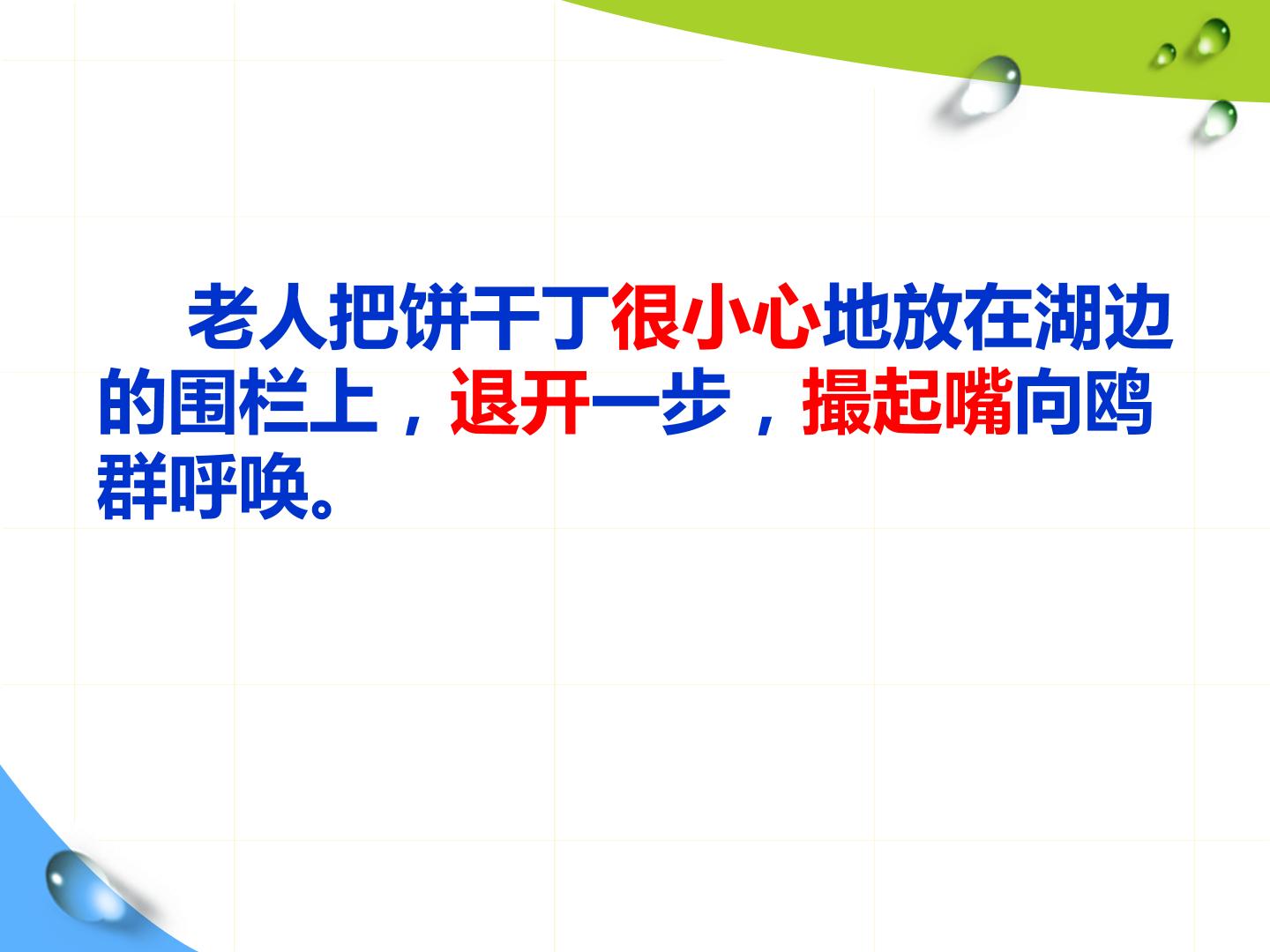 老人把饼干丁很小心地放在湖边的围栏上，退开一步，撮起嘴向鸥群呼唤。